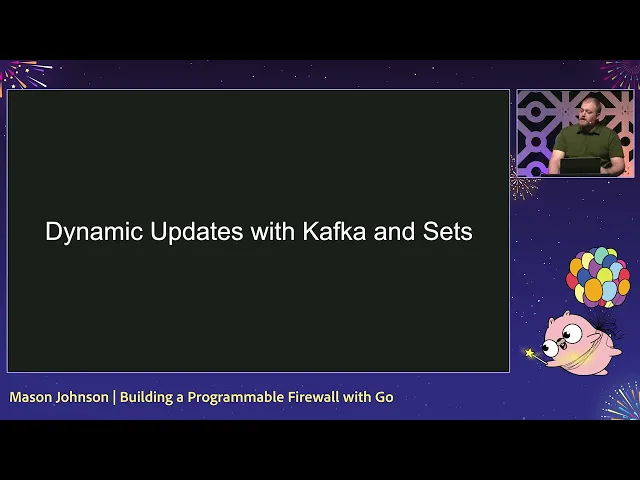 Dynamic Updates with Kafka and Sets

Mason Johnson | Building a Programmable Firewall with Go